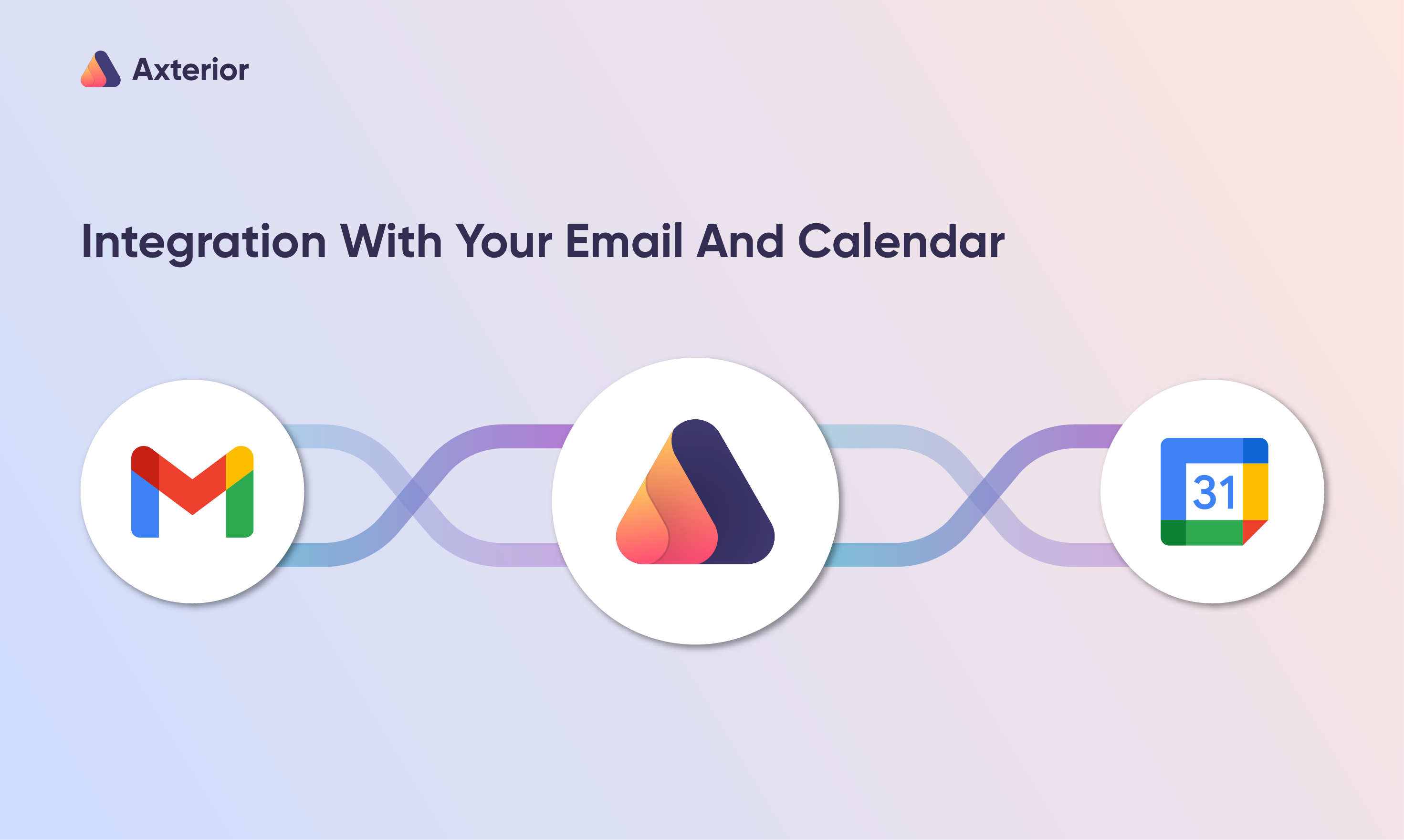 Axterior

Integration With Your Email And Calendar

31